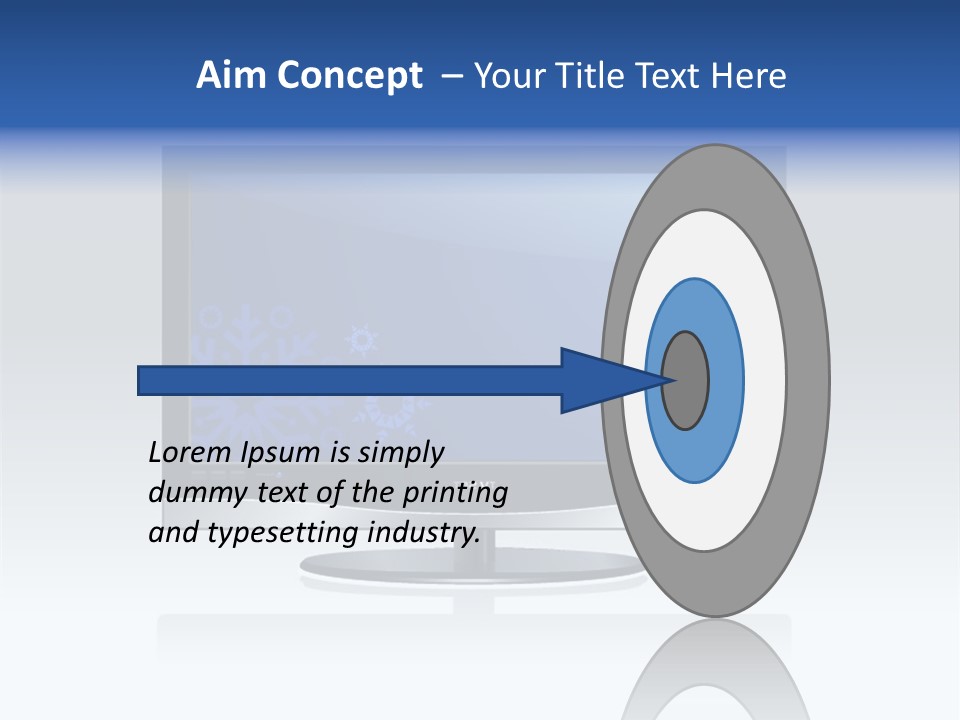 Aim Concept – Your Title Text Here

Lorem Ipsum is simply dummy text of the printing and typesetting industry.